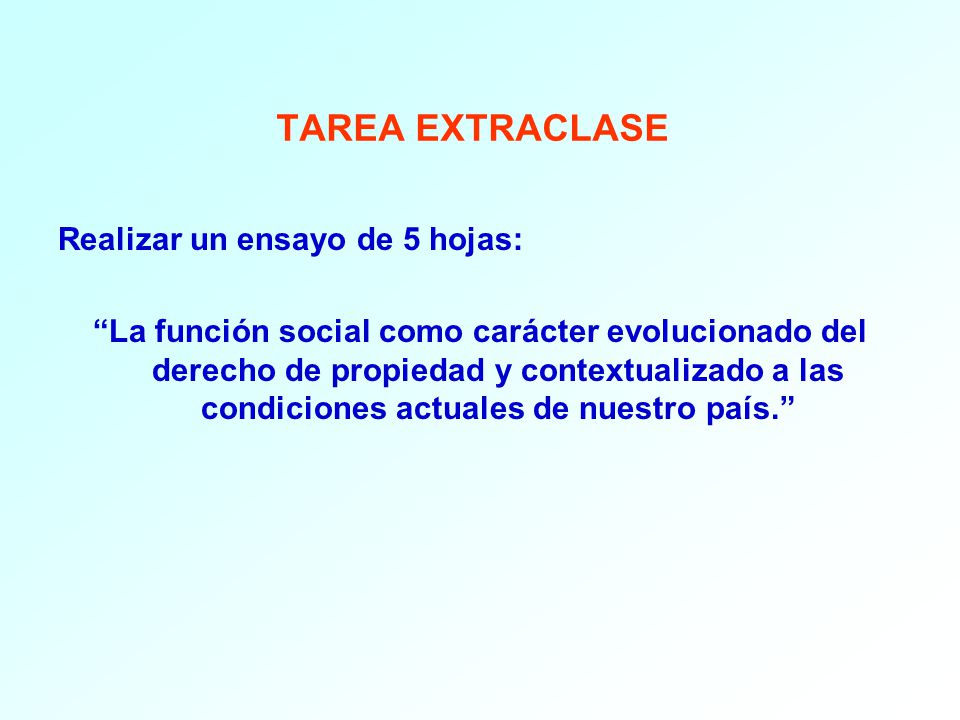 TAREA EXTRACLASE

Realizar un ensayo de 5 hojas:

“La función social como carácter evolucionado del derecho de propiedad y contextualizado a las condiciones actuales de nuestro país.”